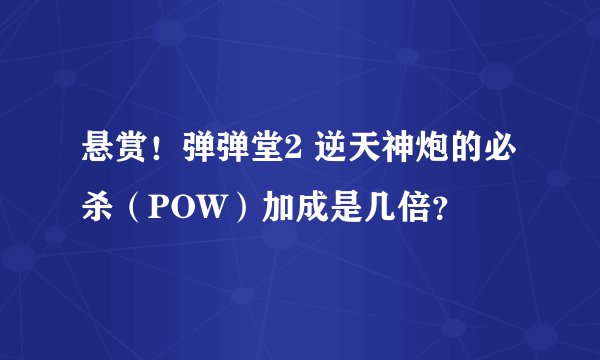 悬赏！弹弹堂2 逆天神炮的必杀（POW）加成是几倍?